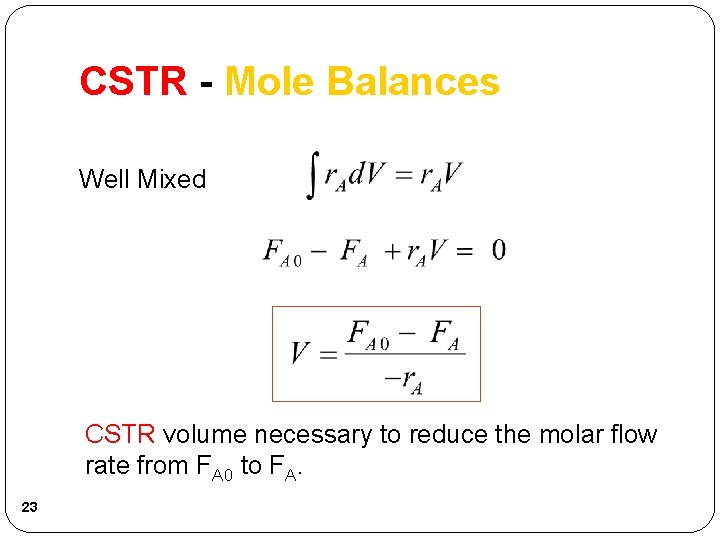 CSTR - Mole Balances

Well Mixed $\int r_A dV = r_A V$

$F_{A0} - F_A + r_A V = 0$

$V = \frac{F_{A0} - F_A}{-r_A}$

CSTR volume necessary to reduce the molar flow rate from $F_{A0}$ to $F_A$.

23